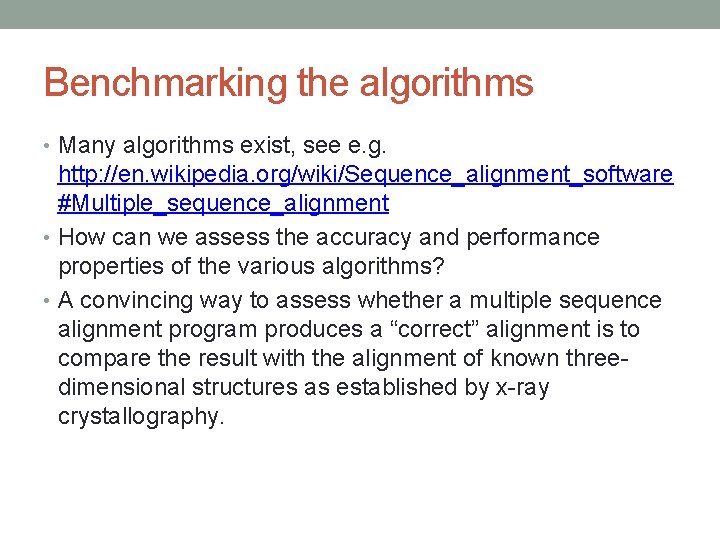 Benchmarking the algorithms

• Many algorithms exist, see e.g. http://en.wikipedia.org/wiki/Sequence_alignment_software#Multiple_sequence_alignment

• How can we assess the accuracy and performance properties of the various algorithms?

• A convincing way to assess whether a multiple sequence alignment program produces a “correct” alignment is to compare the result with the alignment of known three-dimensional structures as established by x-ray crystallography.